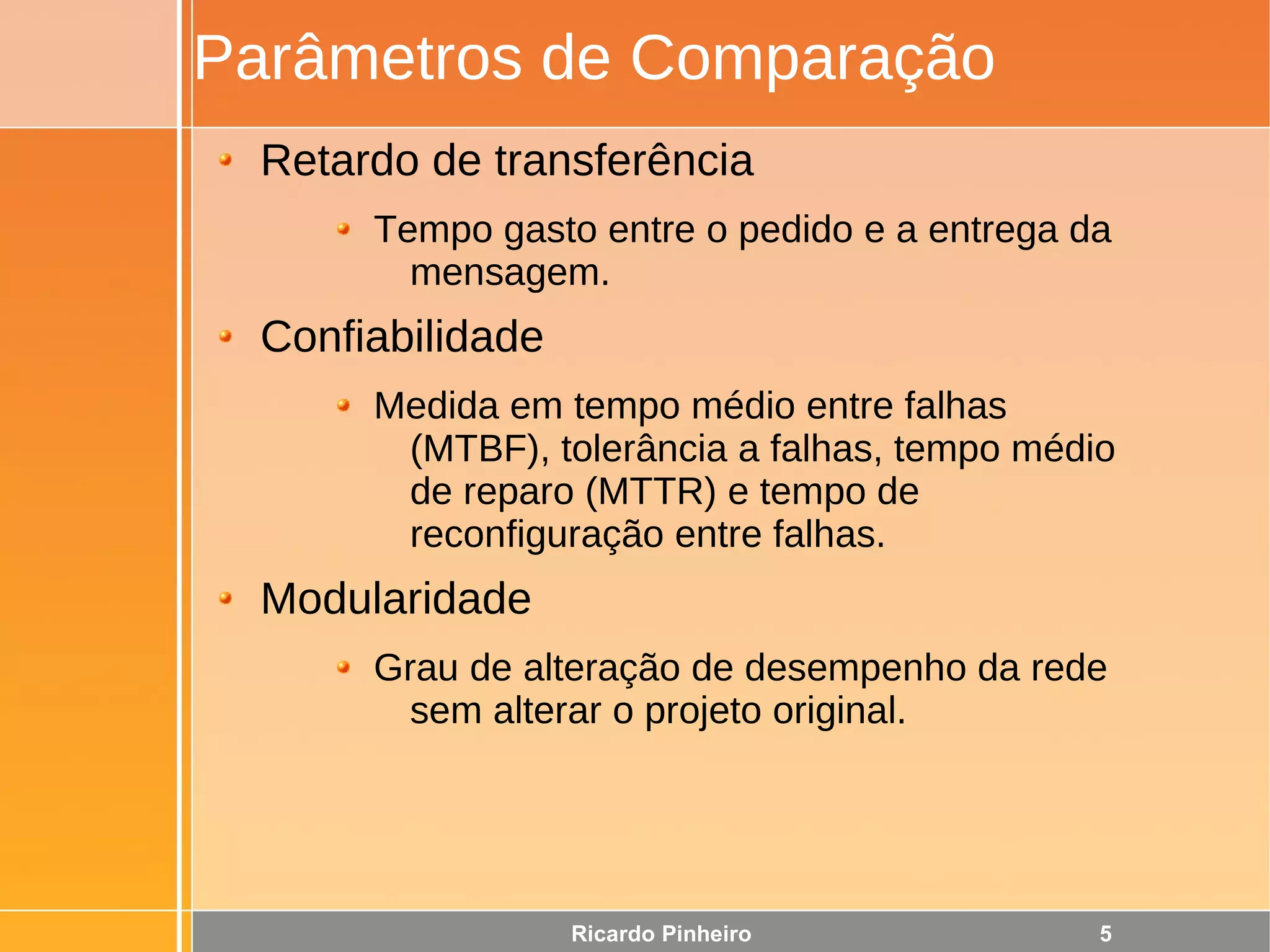 Parâmetros de Comparação

- Retardo de transferência
  - Tempo gasto entre o pedido e a entrega da mensagem.
- Confiabilidade
  - Medida em tempo médio entre falhas (MTBF), tolerância a falhas, tempo médio de reparo (MTTR) e tempo de reconfiguração entre falhas.
- Modularidade
  - Grau de alteração de desempenho da rede sem alterar o projeto original.

Ricardo Pinheiro 5